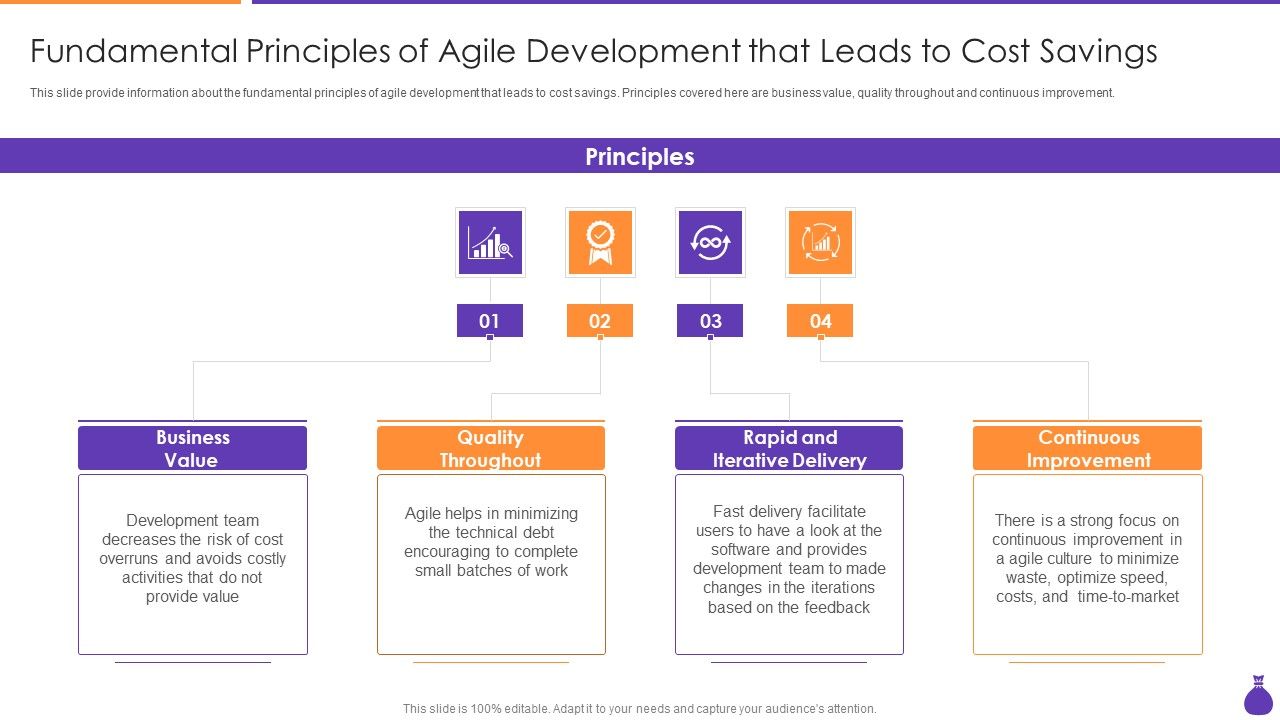 Fundamental Principles of Agile Development that Leads to Cost Savings

This slide provide information about the fundamental principles of agile development that leads to cost savings. Principles covered here are business value, quality throughout and continuous improvement.

Principles

01

02

03

04

Business Value

Development team decreases the risk of cost overruns and avoids costly activities that do not provide value

Quality Throughout

Agile helps in minimizing the technical debt encouraging to complete small batches of work

Rapid and Iterative Delivery

Fast delivery facilitate users to have a look at the software and provides development team to made changes in the iterations based on the feedback

Continuous Improvement

There is a strong focus on continuous improvement in a agile culture to minimize waste, optimize speed, costs, and time-to-market

This slide is 100% editable. Adapt it to your needs and capture your audience's attention.